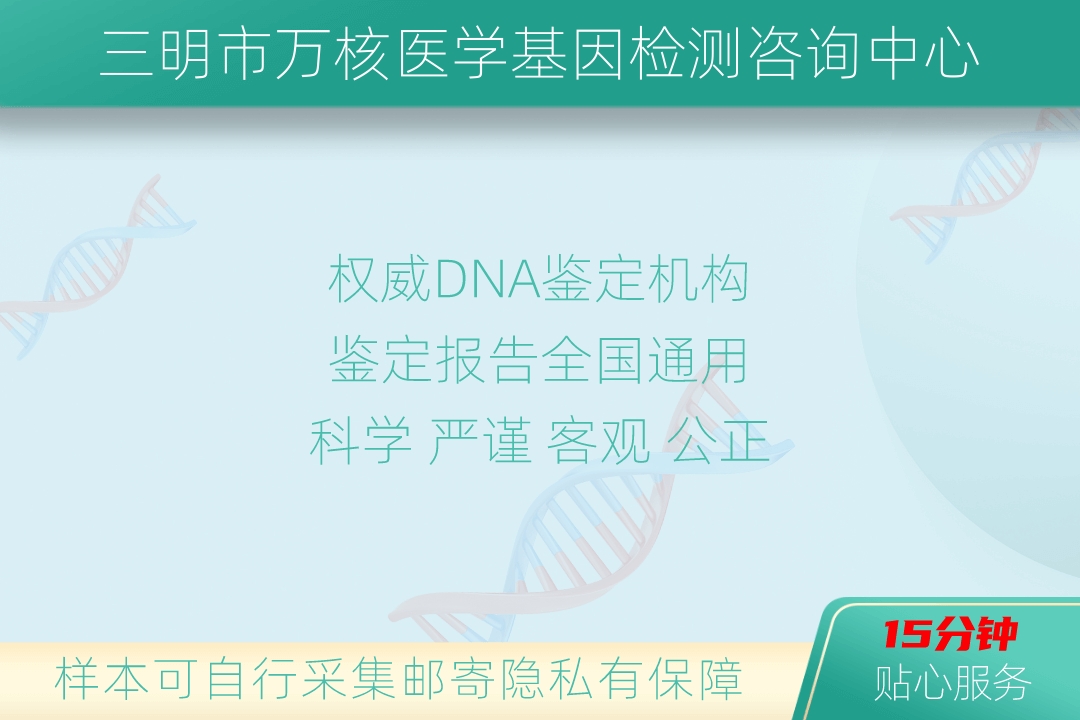 三明市万核医学基因检测咨询中心

权威DNA鉴定机构
鉴定报告全国通用
科学 严谨 客观 公正

样本可自行采集邮寄隐私有保障

15分钟
贴心服务